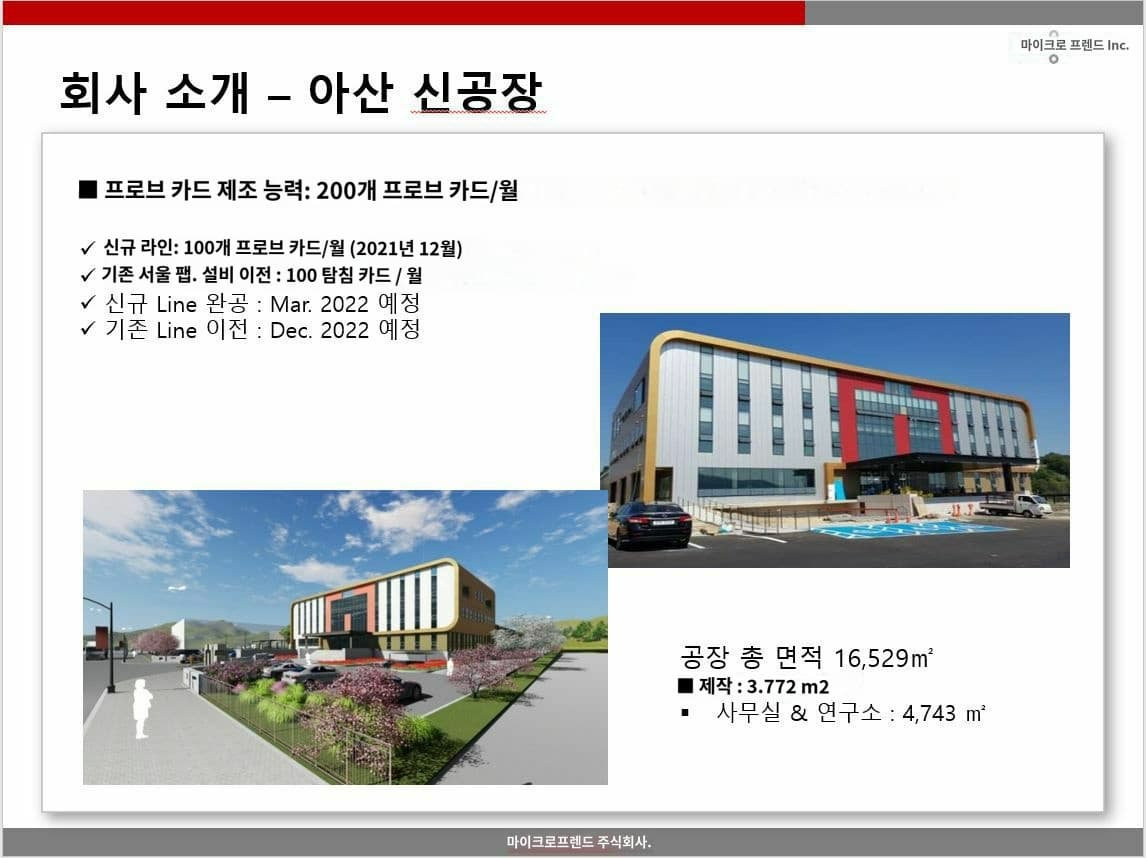 마이크로 프렌드 Inc.

회사 소개 – 아산 신공장

■ 프로브 카드 제조 능력: 200개 프로브 카드/월

✓ 신규 라인: 100개 프로브 카드/월 (2021년 12월)
✓ 기존 서울 팹. 설비 이전 : 100 탐침 카드 / 월
✓ 신규 Line 완공 : Mar. 2022 예정
✓ 기존 Line 이전 : Dec. 2022 예정

공장 총 면적 16,529㎡
■ 제작 : 3.772 m2
▪ 사무실 & 연구소 : 4,743 ㎡

마이크로프렌드 주식회사.